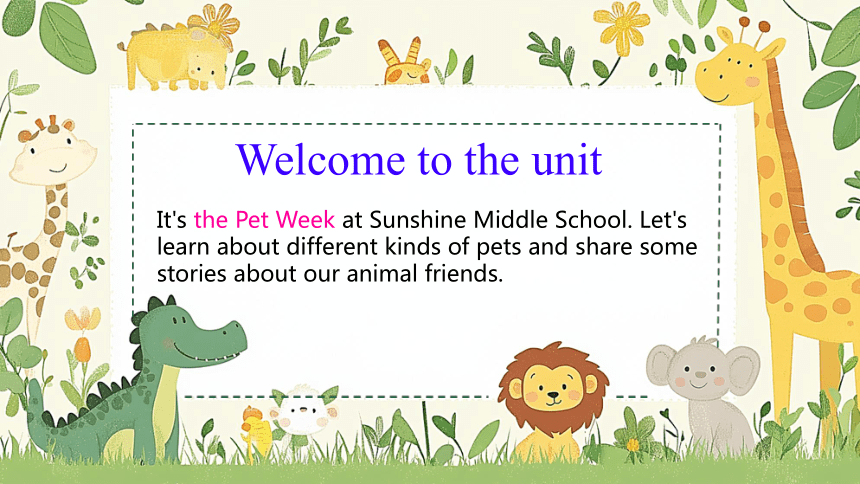 Welcome to the unit

It's the Pet Week at Sunshine Middle School. Let's learn about different kinds of pets and share some stories about our animal friends.